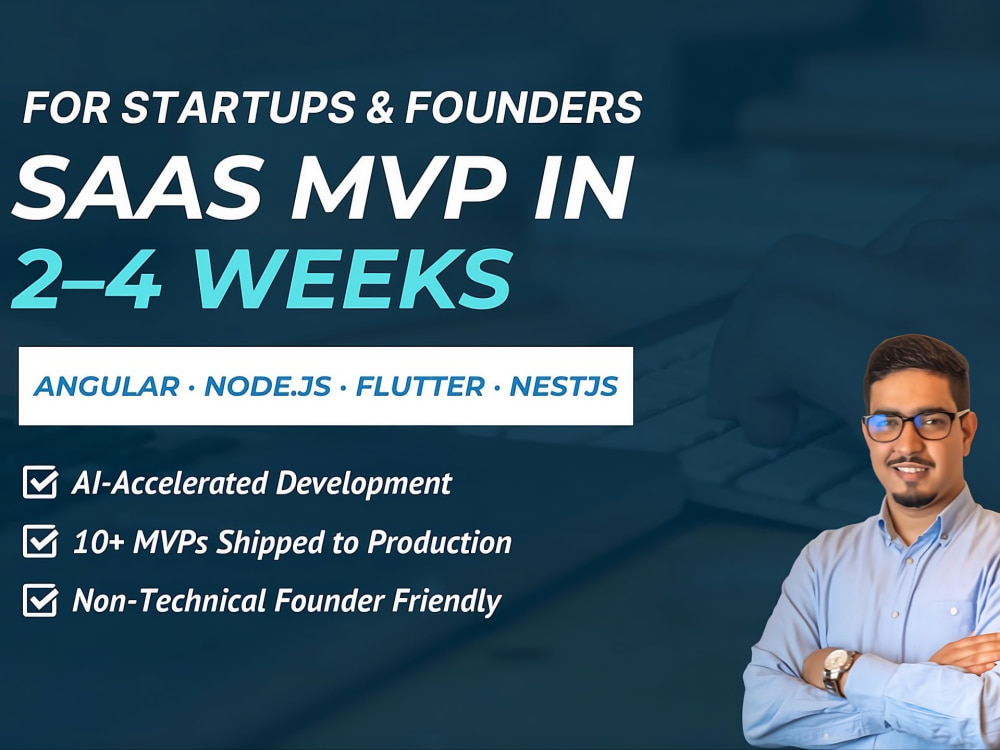 FOR STARTUPS & FOUNDERS

SAAS MVP IN 2–4 WEEKS

ANGULAR · NODE.JS · FLUTTER · NESTJS

☑ AI-Accelerated Development
☑ 10+ MVPs Shipped to Production
☑ Non-Technical Founder Friendly